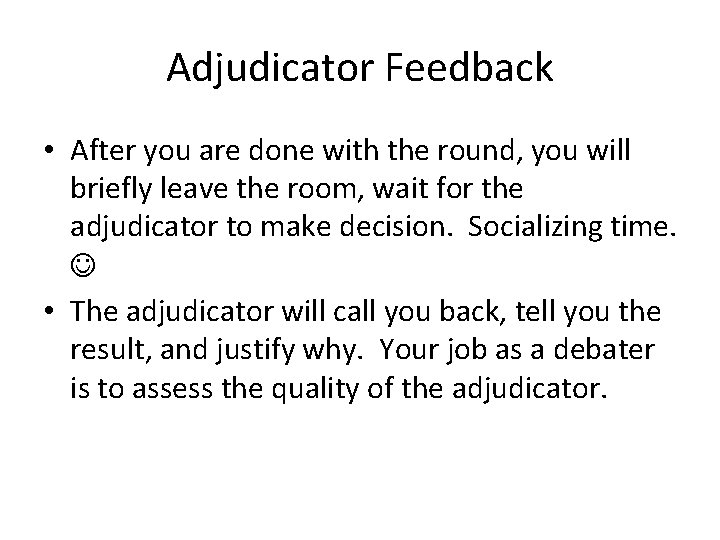 Adjudicator Feedback

• After you are done with the round, you will briefly leave the room, wait for the adjudicator to make decision. Socializing time. ☺

• The adjudicator will call you back, tell you the result, and justify why. Your job as a debater is to assess the quality of the adjudicator.